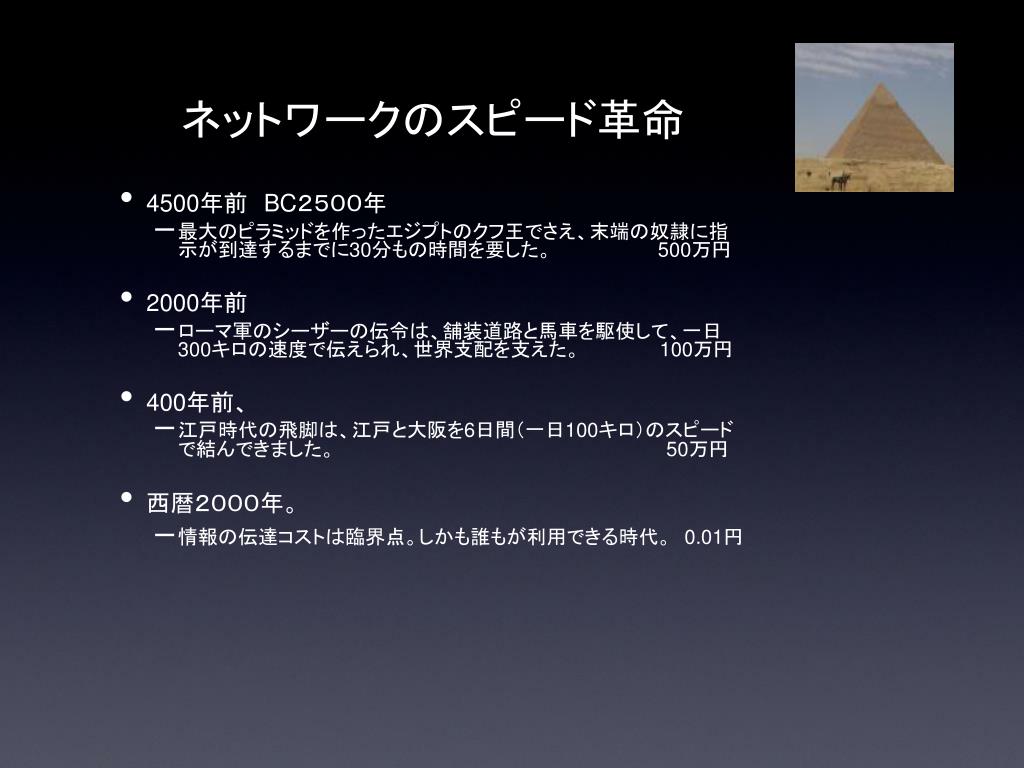 ネットワークのスピード革命

• 4500年前　BC２５００年
　ー 最大のピラミッドを作ったエジプトのクフ王でさえ、末端の奴隷に指示が到達するまでに30分もの時間を要した。　500万円

• 2000年前
　ー ローマ軍のシーザーの伝令は、舗装道路と馬車を駆使して、一日300キロの速度で伝えられ、世界支配を支えた。　100万円

• 400年前、
　ー 江戸時代の飛脚は、江戸と大阪を6日間（一日100キロ）のスピードで結んできました。　50万円

• 西暦２０００年。
　ー 情報の伝達コストは臨界点。しかも誰もが利用できる時代。 0.01円